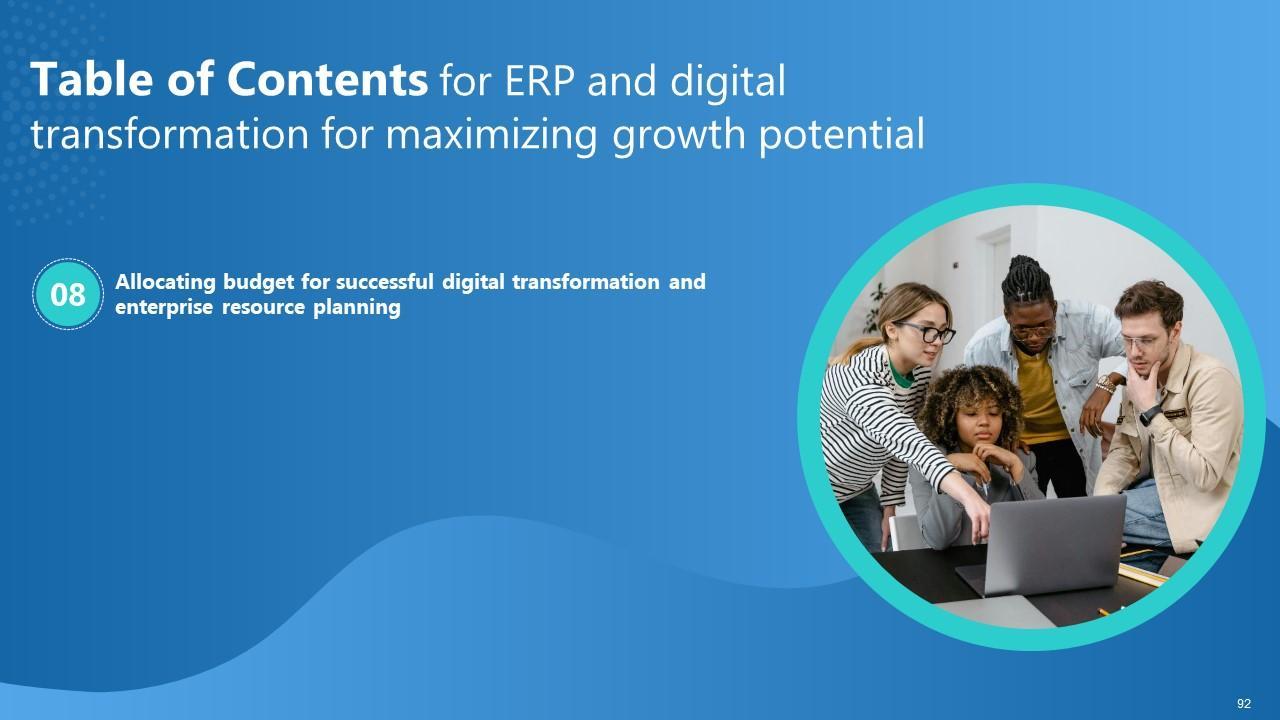 Table of Contents for ERP and digital transformation for maximizing growth potential

08

Allocating budget for successful digital transformation and enterprise resource planning

92